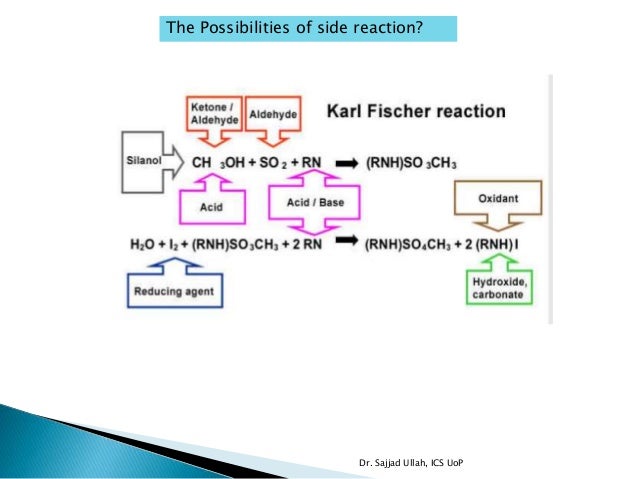 The Possibilities of side reaction?

Ketone / Aldehyde

Aldehyde

Karl Fischer reaction

Silanol

$CH_3OH + SO_2 + RN \rightarrow (RNH)SO_3CH_3$

Acid

Acid / Base

Oxidant

$H_2O + I_2 + (RNH)SO_3CH_3 + 2\,RN \rightarrow (RNH)SO_4CH_3 + 2\,(RNH)I$

Reducing agent

Hydroxide, carbonate

Dr. Sajjad Ullah, ICS UoP